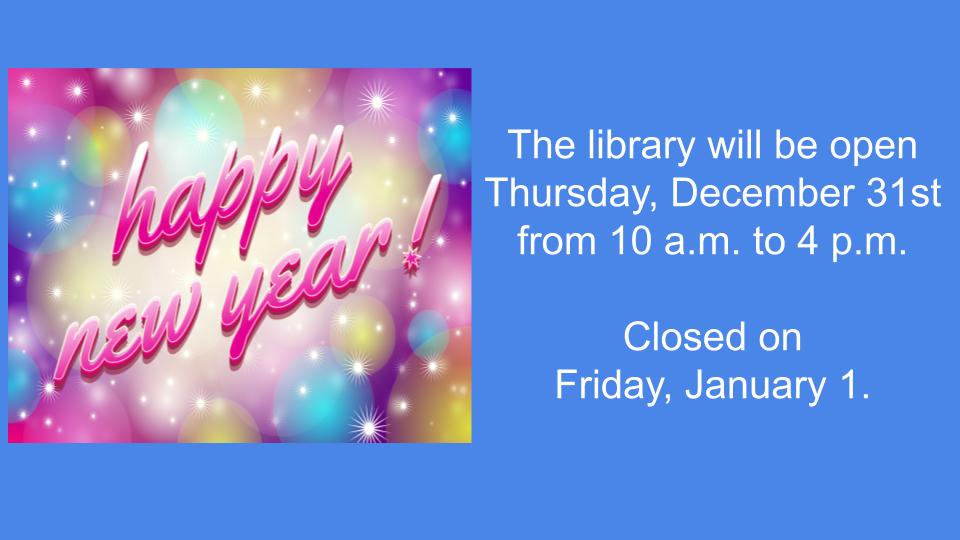 happy new year!

The library will be open Thursday, December 31st from 10 a.m. to 4 p.m.

Closed on Friday, January 1.